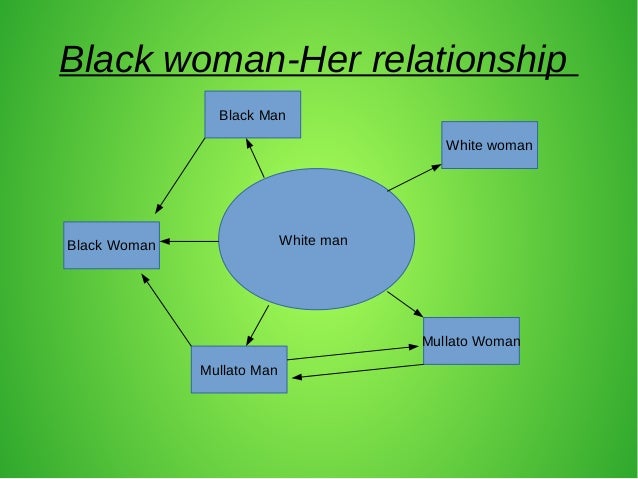 Black woman-Her relationship

Black Man

White woman

Black Woman

White man

Mullato Woman

Mullato Man